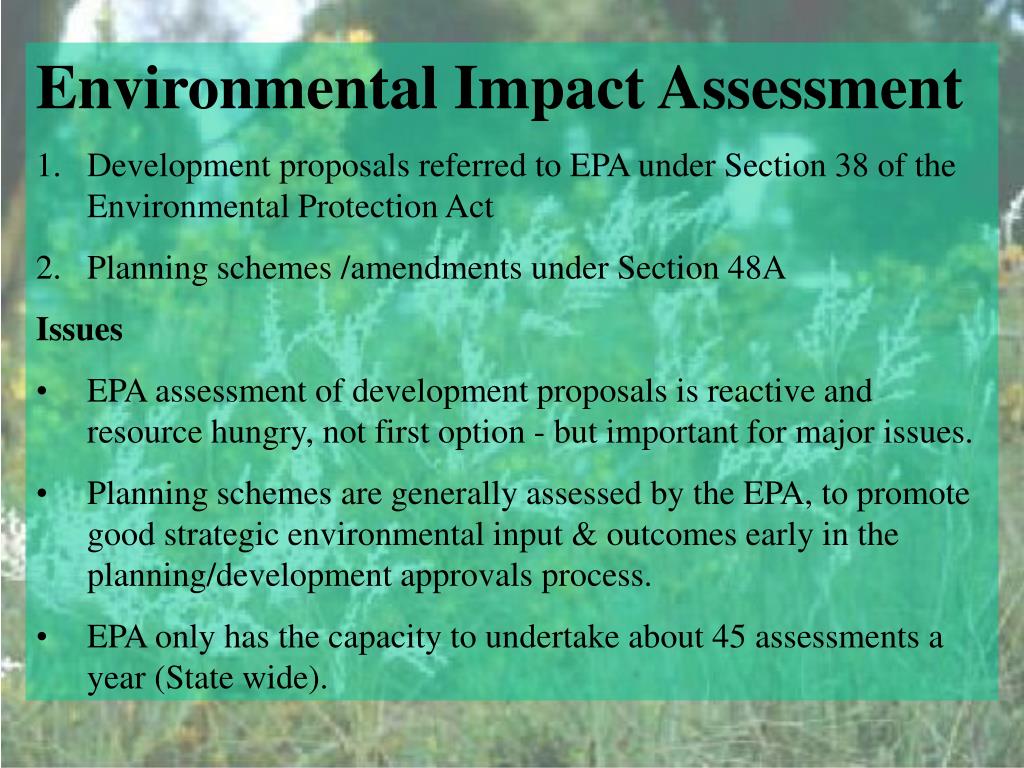 Environmental Impact Assessment

1. Development proposals referred to EPA under Section 38 of the Environmental Protection Act

2. Planning schemes /amendments under Section 48A

Issues

• EPA assessment of development proposals is reactive and resource hungry, not first option - but important for major issues.

• Planning schemes are generally assessed by the EPA, to promote good strategic environmental input & outcomes early in the planning/development approvals process.

• EPA only has the capacity to undertake about 45 assessments a year (State wide).